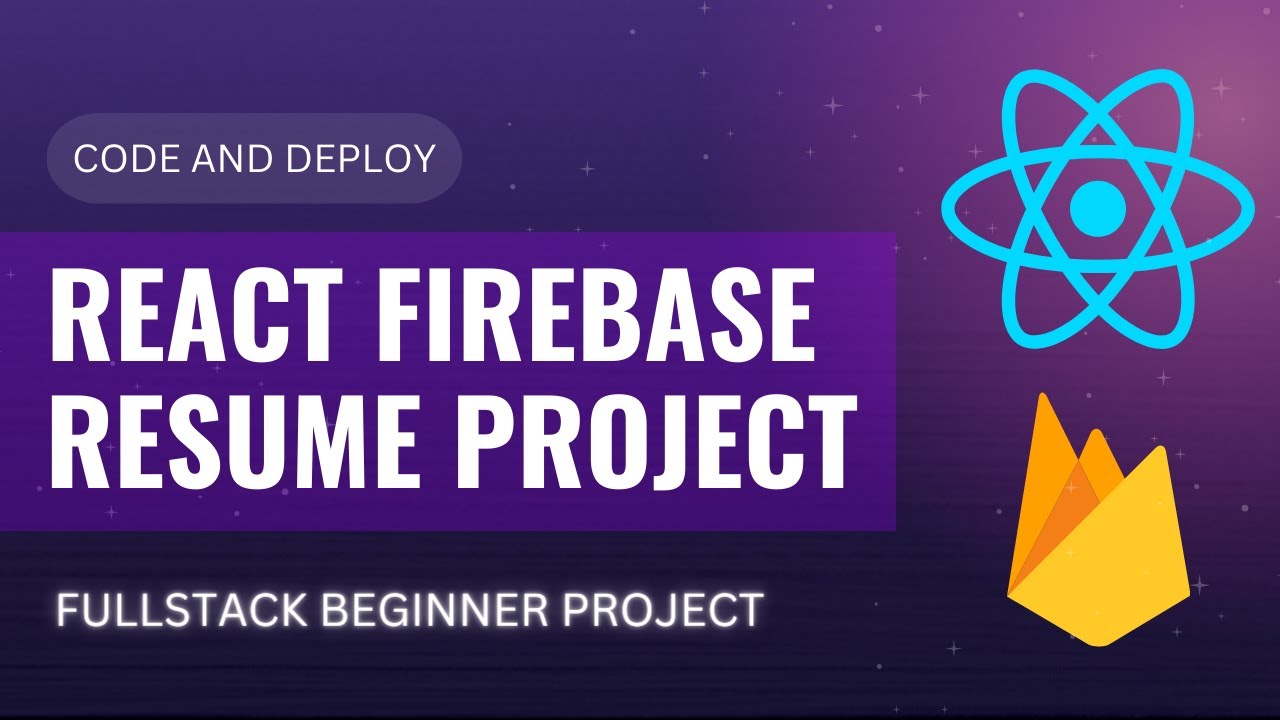 CODE AND DEPLOY

REACT FIREBASE RESUME PROJECT

FULLSTACK BEGINNER PROJECT